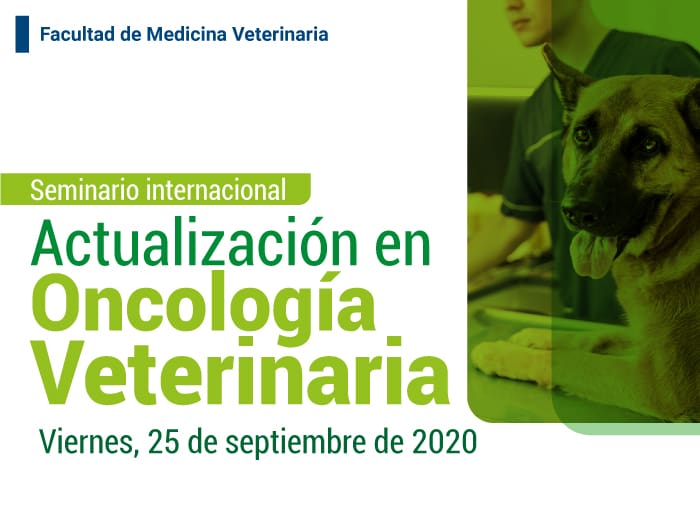 Facultad de Medicina Veterinaria

Seminario internacional

Actualización en Oncología Veterinaria

Viernes, 25 de septiembre de 2020